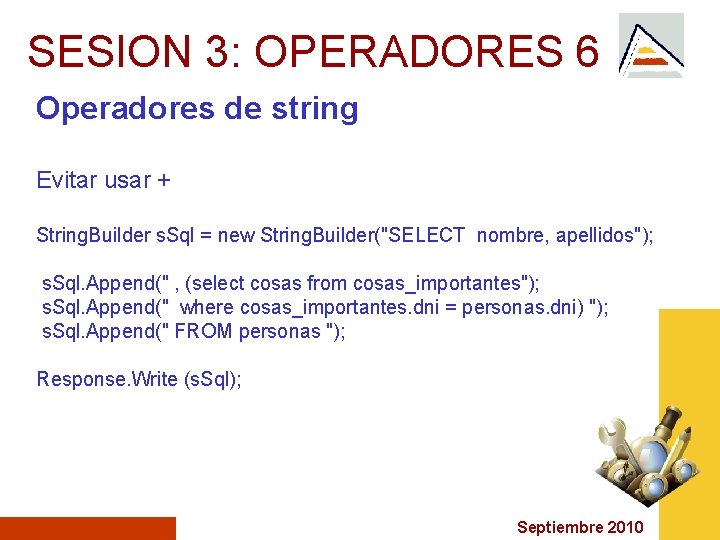 SESION 3: OPERADORES 6

Operadores de string

Evitar usar +

StringBuilder sSql = new StringBuilder("SELECT  nombre, apellidos");

sSql.Append(" , (select cosas from cosas_importantes");
sSql.Append("  where cosas_importantes.dni = personas.dni) ");
sSql.Append(" FROM personas ");

Response.Write (sSql);

Septiembre 2010